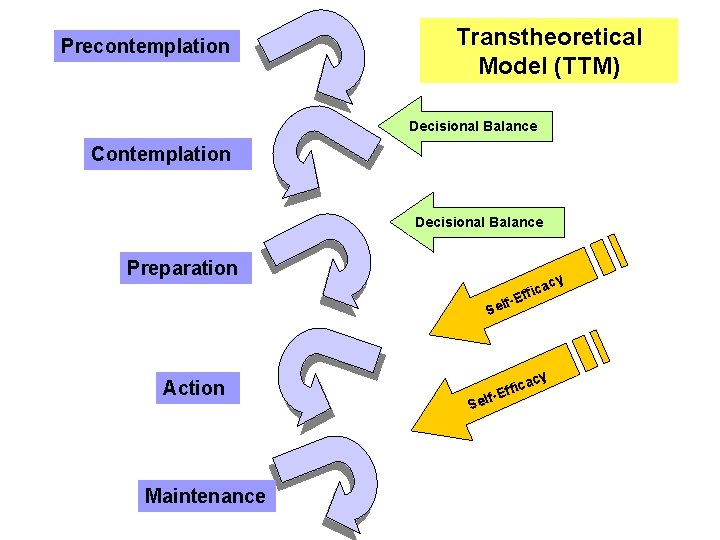 Transtheoretical Model (TTM)

Precontemplation

Decisional Balance

Contemplation

Decisional Balance

Preparation

Self-Efficacy

Action

Self-Efficacy

Maintenance